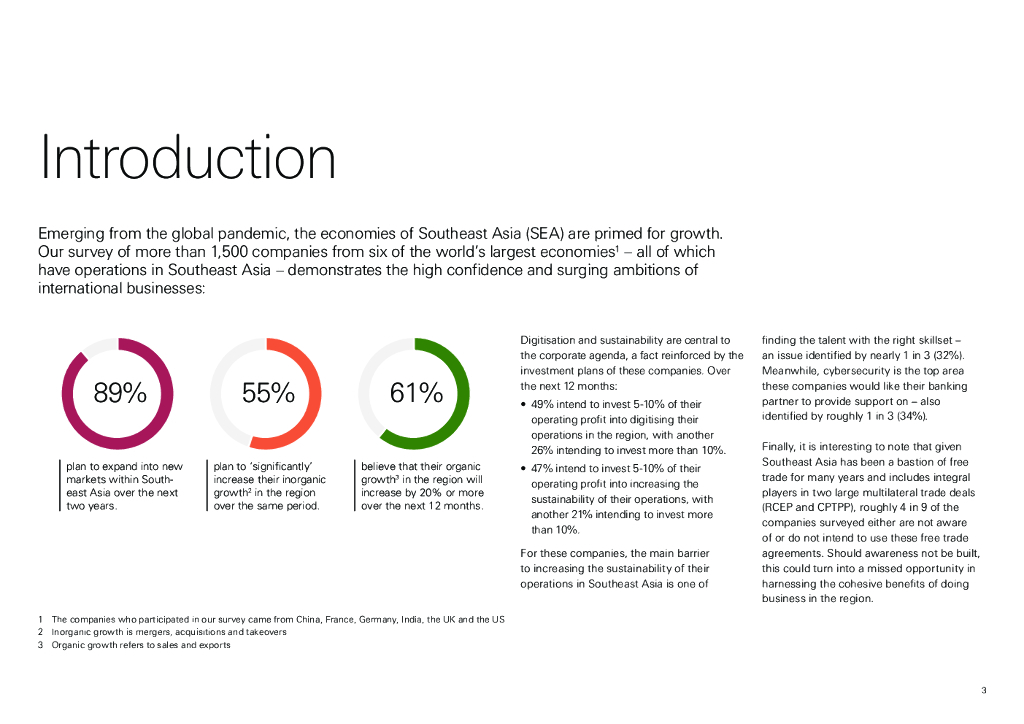 Introduction

Emerging from the global pandemic, the economies of Southeast Asia (SEA) are primed for growth. Our survey of more than 1,500 companies from six of the world's largest economies$^1$ – all of which have operations in Southeast Asia – demonstrates the high confidence and surging ambitions of international businesses:

89%

plan to expand into new markets within Southeast Asia over the next two years.

55%

plan to 'significantly' increase their inorganic growth$^2$ in the region over the same period.

61%

believe that their organic growth$^3$ in the region will increase by 20% or more over the next 12 months.

Digitisation and sustainability are central to the corporate agenda, a fact reinforced by the investment plans of these companies. Over the next 12 months:

• 49% intend to invest 5-10% of their operating profit into digitising their operations in the region, with another 26% intending to invest more than 10%.

• 47% intend to invest 5-10% of their operating profit into increasing the sustainability of their operations, with another 21% intending to invest more than 10%.

For these companies, the main barrier to increasing the sustainability of their operations in Southeast Asia is one of finding the talent with the right skillset – an issue identified by nearly 1 in 3 (32%). Meanwhile, cybersecurity is the top area these companies would like their banking partner to provide support on – also identified by roughly 1 in 3 (34%).

Finally, it is interesting to note that given Southeast Asia has been a bastion of free trade for many years and includes integral players in two large multilateral trade deals (RCEP and CPTPP), roughly 4 in 9 of the companies surveyed either are not aware of or do not intend to use these free trade agreements. Should awareness not be built, this could turn into a missed opportunity in harnessing the cohesive benefits of doing business in the region.

1 The companies who participated in our survey came from China, France, Germany, India, the UK and the US
2 Inorganic growth is mergers, acquisitions and takeovers
3 Organic growth refers to sales and exports

3